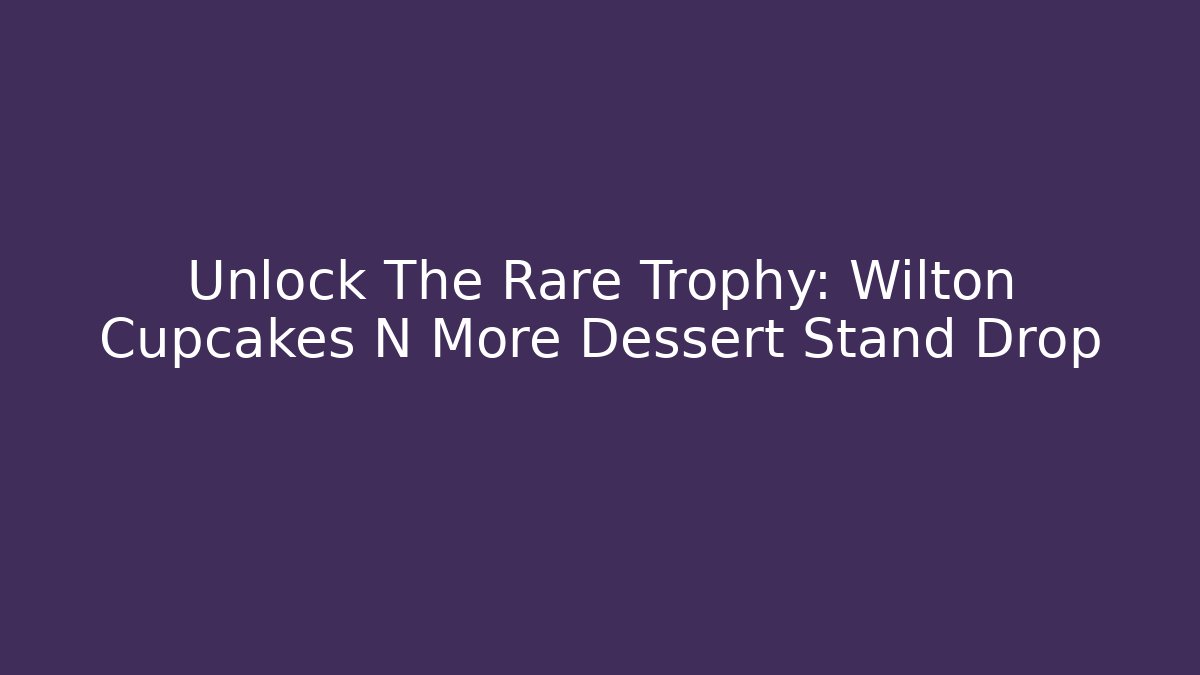 Unlock The Rare Trophy: Wilton Cupcakes N More Dessert Stand Drop